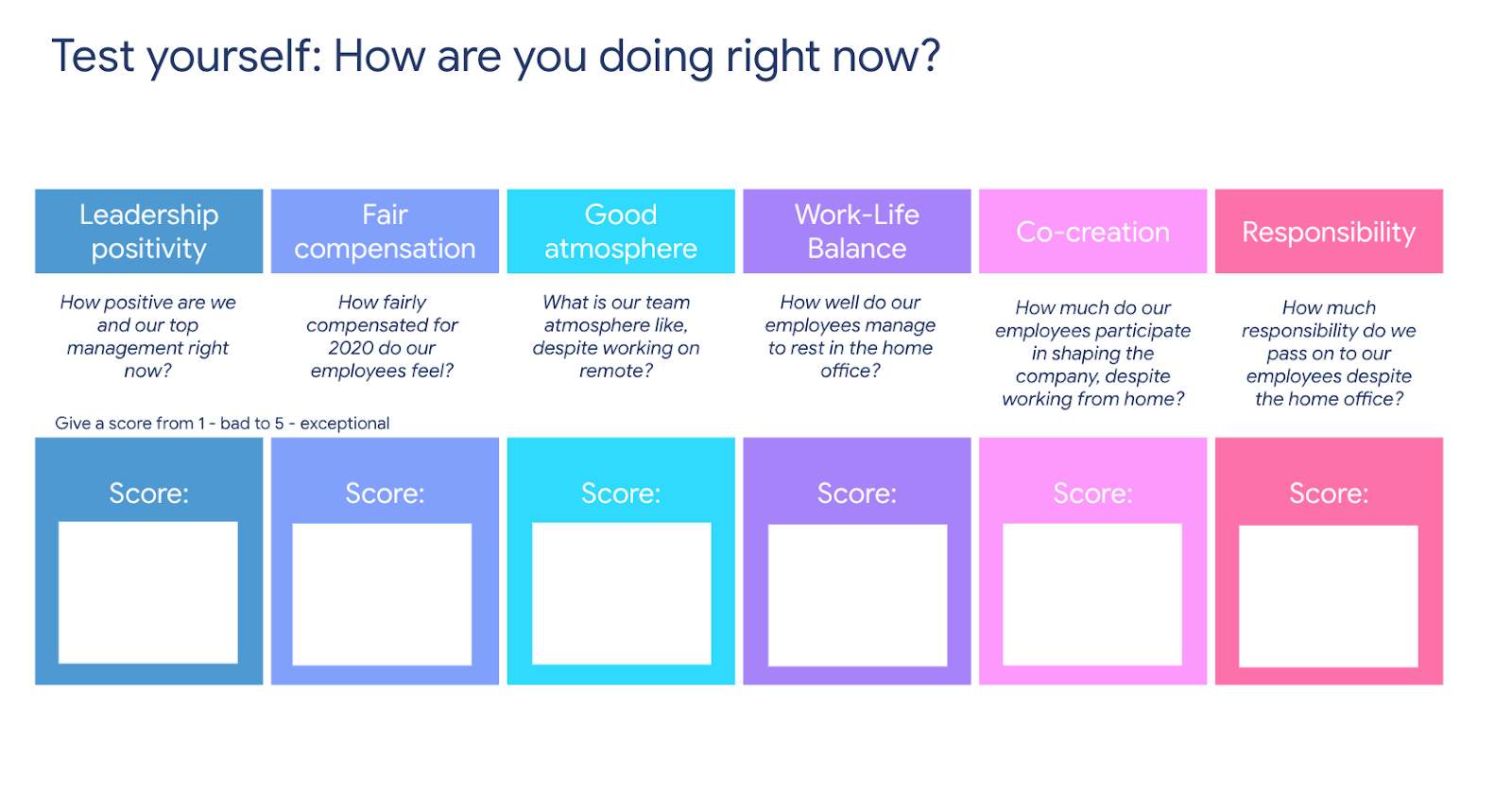 Test yourself: How are you doing right now?

Leadership positivity

How positive are we and our top management right now?

Fair compensation

How fairly compensated for 2020 do our employees feel?

Good atmosphere

What is our team atmosphere like, despite working on remote?

Work-Life Balance

How well do our employees manage to rest in the home office?

Co-creation

How much do our employees participate in shaping the company, despite working from home?

Responsibility

How much responsibility do we pass on to our employees despite the home office?

Give a score from 1 - bad to 5 - exceptional

Score:

Score:

Score:

Score:

Score:

Score: